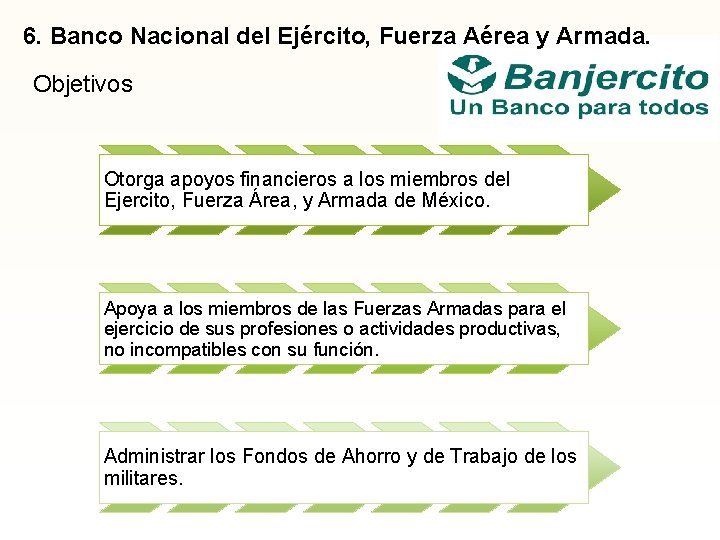 6. Banco Nacional del Ejército, Fuerza Aérea y Armada.

Objetivos

Banjercito
Un Banco para todos

Otorga apoyos financieros a los miembros del Ejercito, Fuerza Área, y Armada de México.

Apoya a los miembros de las Fuerzas Armadas para el ejercicio de sus profesiones o actividades productivas, no incompatibles con su función.

Administrar los Fondos de Ahorro y de Trabajo de los militares.